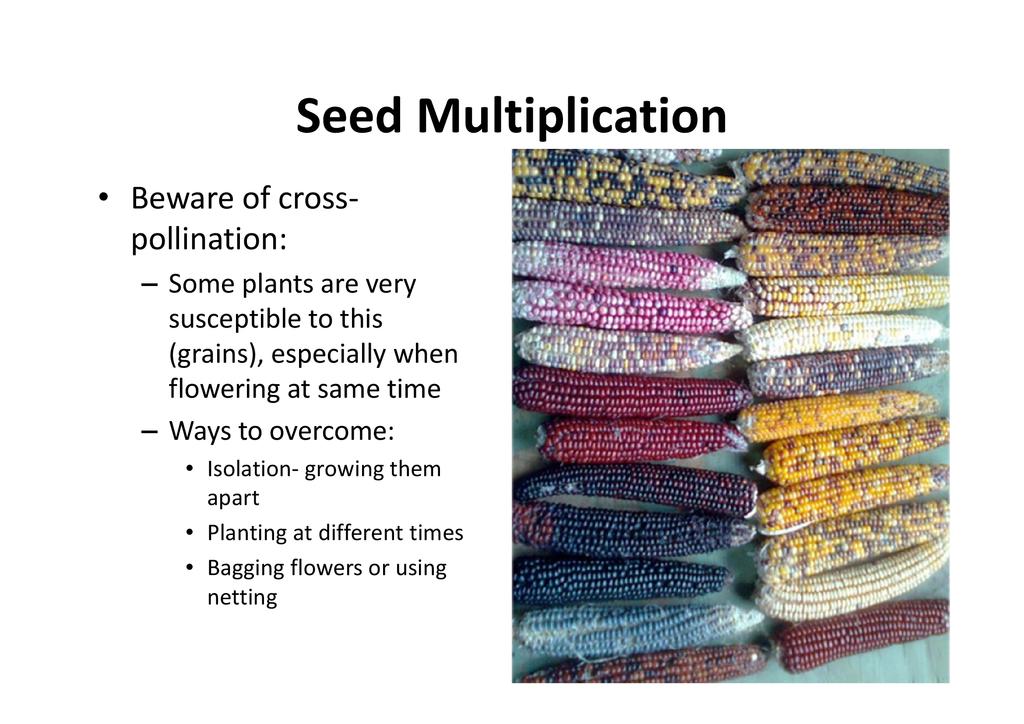 Seed Multiplication

• Beware of cross-pollination:
– Some plants are very susceptible to this (grains), especially when flowering at same time
– Ways to overcome:
• Isolation- growing them apart
• Planting at different times
• Bagging flowers or using netting